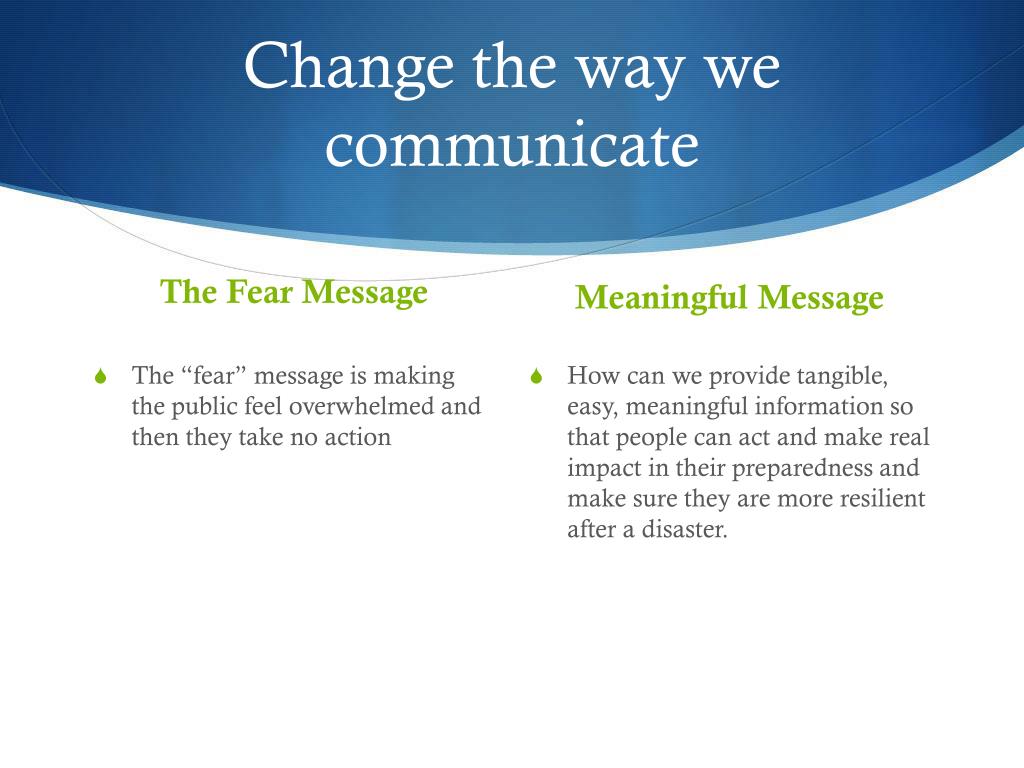 Change the way we communicate

The Fear Message

The “fear” message is making the public feel overwhelmed and then they take no action

Meaningful Message

How can we provide tangible, easy, meaningful information so that people can act and make real impact in their preparedness and make sure they are more resilient after a disaster.